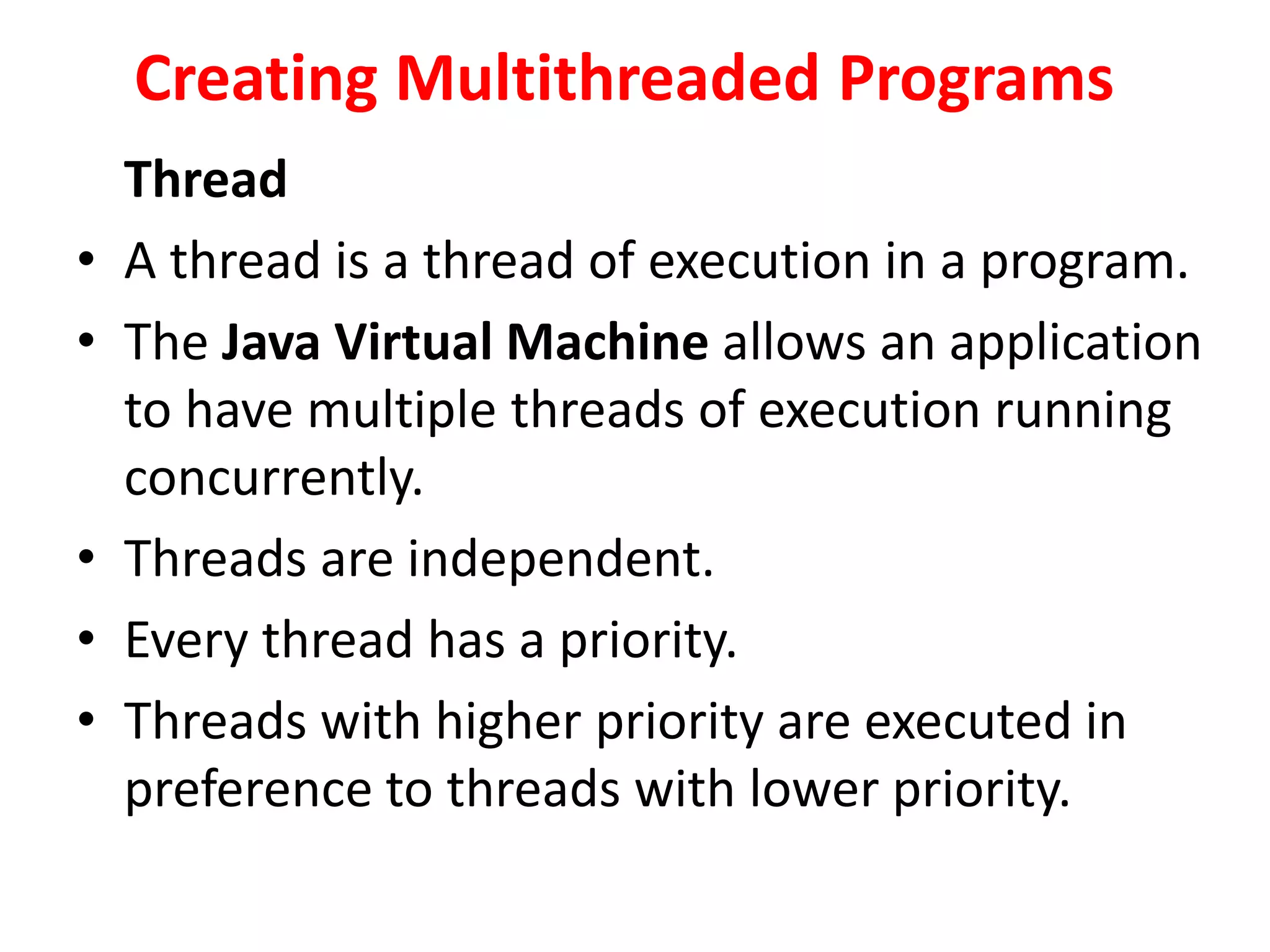 Creating Multithreaded Programs

Thread

• A thread is a thread of execution in a program.
• The Java Virtual Machine allows an application to have multiple threads of execution running concurrently.
• Threads are independent.
• Every thread has a priority.
• Threads with higher priority are executed in preference to threads with lower priority.